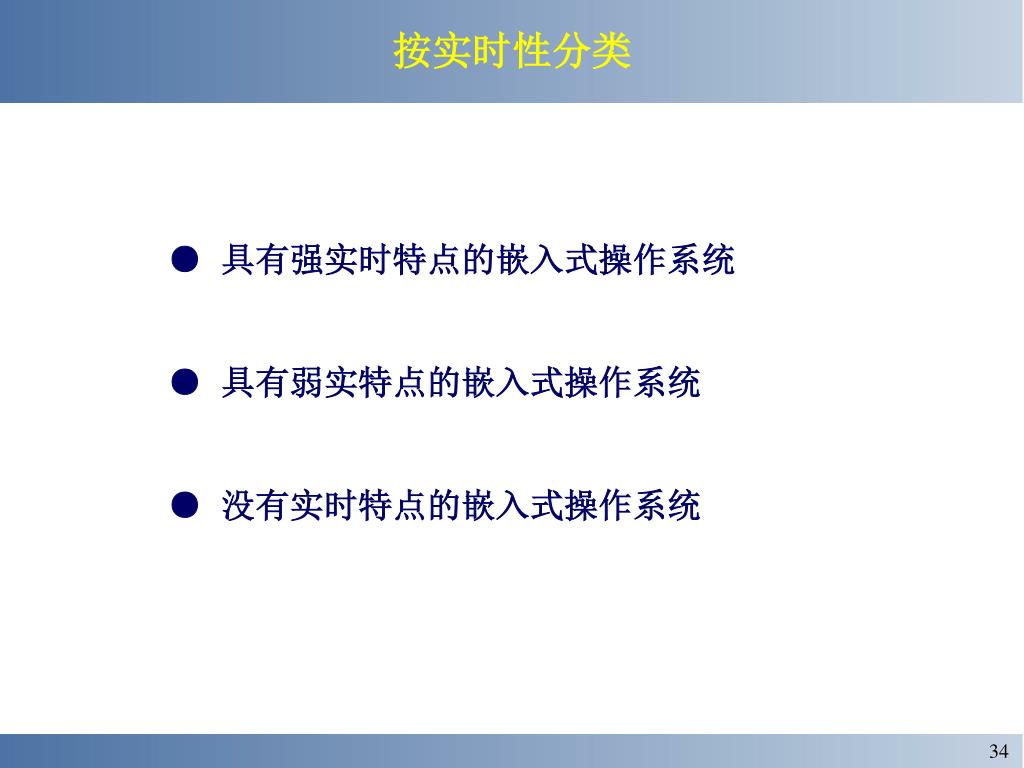 按实时性分类

● 具有强实时特点的嵌入式操作系统

● 具有弱实特点的嵌入式操作系统

● 没有实时特点的嵌入式操作系统

34